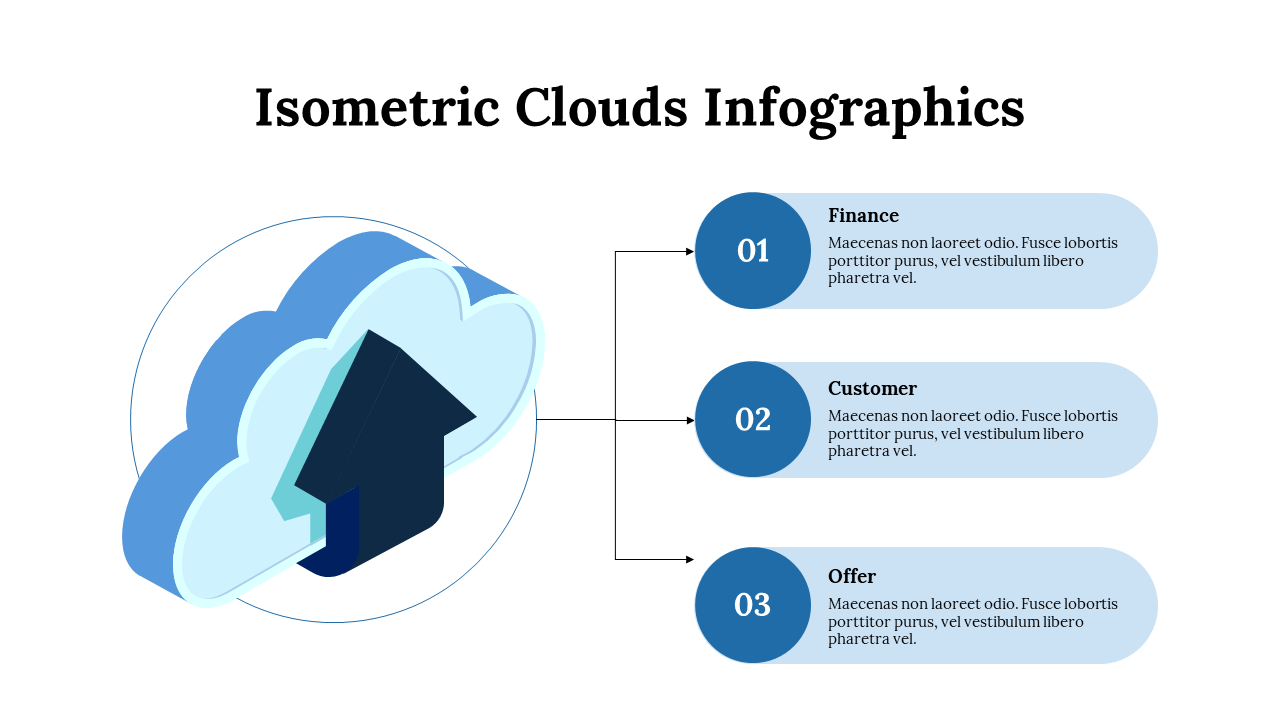 Isometric Clouds Infographics

01

Finance

Maecenas non laoreet odio. Fusce lobortis porttitor purus, vel vestibulum libero pharetra vel.

02

Customer

Maecenas non laoreet odio. Fusce lobortis porttitor purus, vel vestibulum libero pharetra vel.

03

Offer

Maecenas non laoreet odio. Fusce lobortis porttitor purus, vel vestibulum libero pharetra vel.